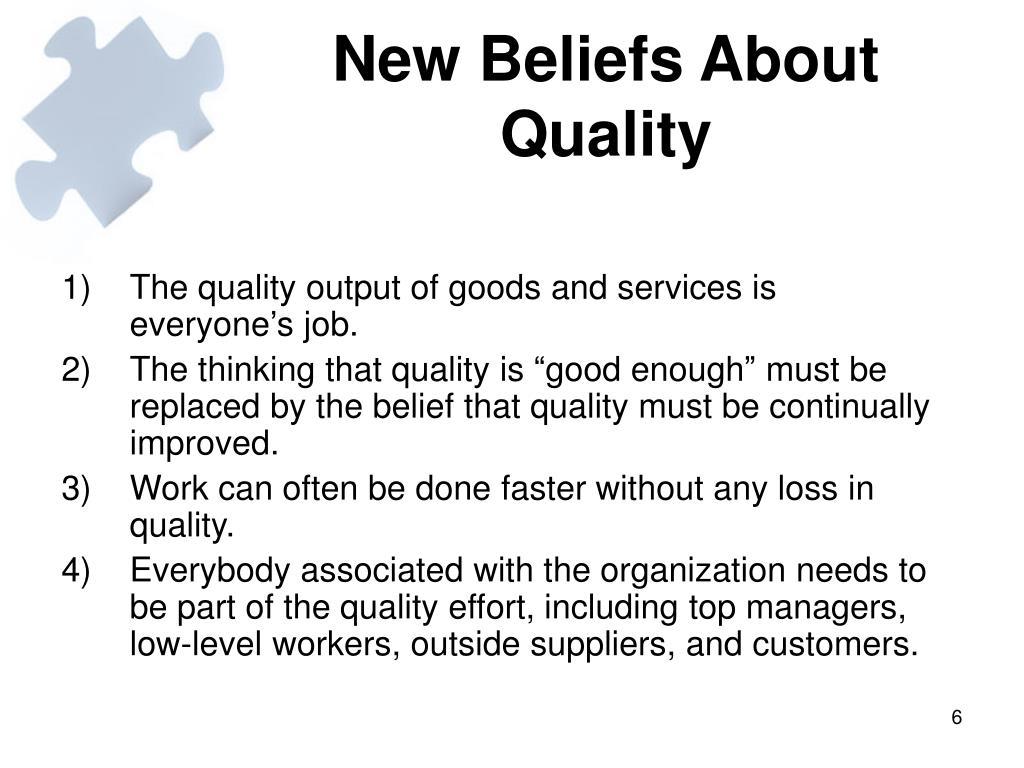 New Beliefs About Quality

1) The quality output of goods and services is everyone’s job.
2) The thinking that quality is “good enough” must be replaced by the belief that quality must be continually improved.
3) Work can often be done faster without any loss in quality.
4) Everybody associated with the organization needs to be part of the quality effort, including top managers, low-level workers, outside suppliers, and customers.

6